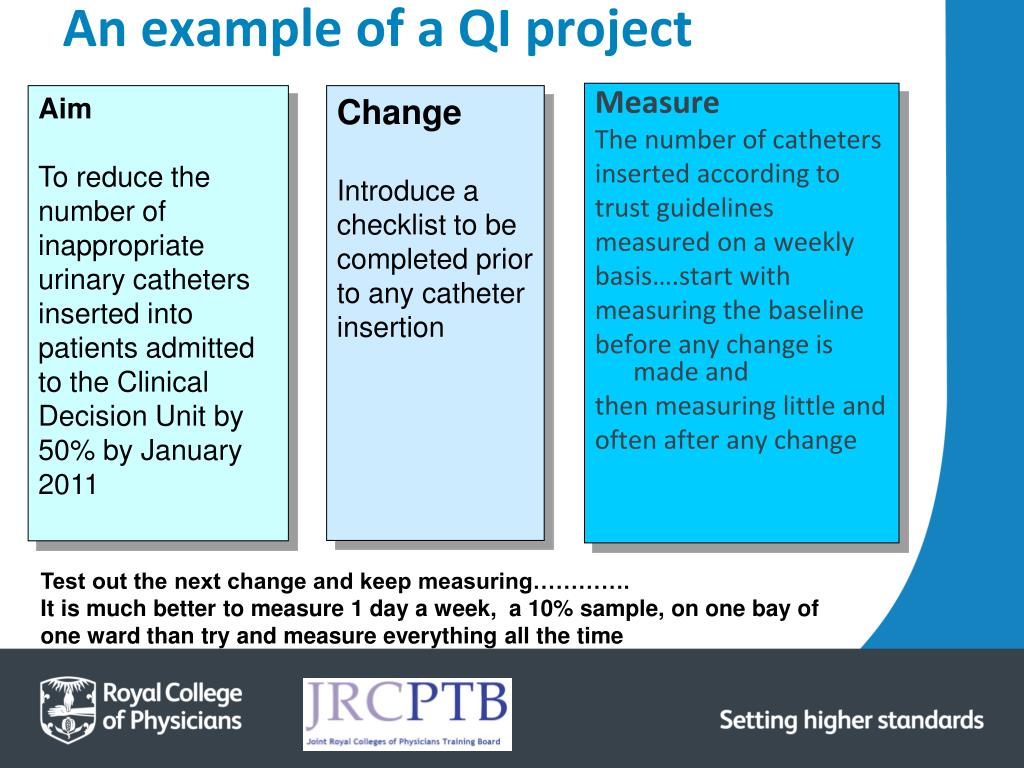 An example of a QI project

Aim

To reduce the number of inappropriate urinary catheters inserted into patients admitted to the Clinical Decision Unit by 50% by January 2011

Change

Introduce a checklist to be completed prior to any catheter insertion

Measure

The number of catheters inserted according to trust guidelines measured on a weekly basis….start with measuring the baseline before any change is made and then measuring little and often after any change

Test out the next change and keep measuring………….
It is much better to measure 1 day a week, a 10% sample, on one bay of one ward than try and measure everything all the time

Royal College of Physicians

JRCPTB
Joint Royal Colleges of Physicians Training Board

Setting higher standards